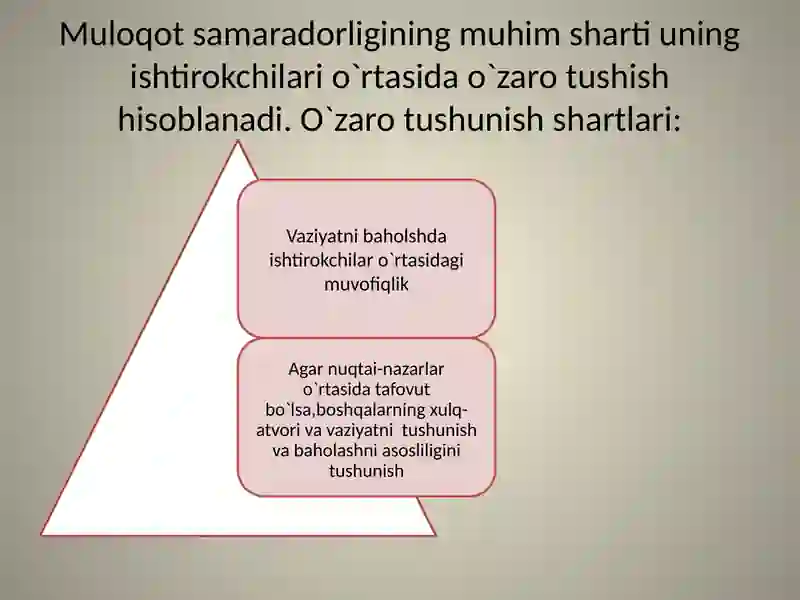 Muloqot samaradorligining muhim sharti uning ishtirokchilari o`rtasida o`zaro tushish hisoblanadi. O`zaro tushunish shartlari:

Vaziyatni baholshda ishtirokchilar o`rtasidagi muvofiqlik

Agar nuqtai-nazarlar o`rtasida tafovut bo`lsa,boshqalarning xulq-atvori va vaziyatni tushunish va baholashni asosliligini tushunish